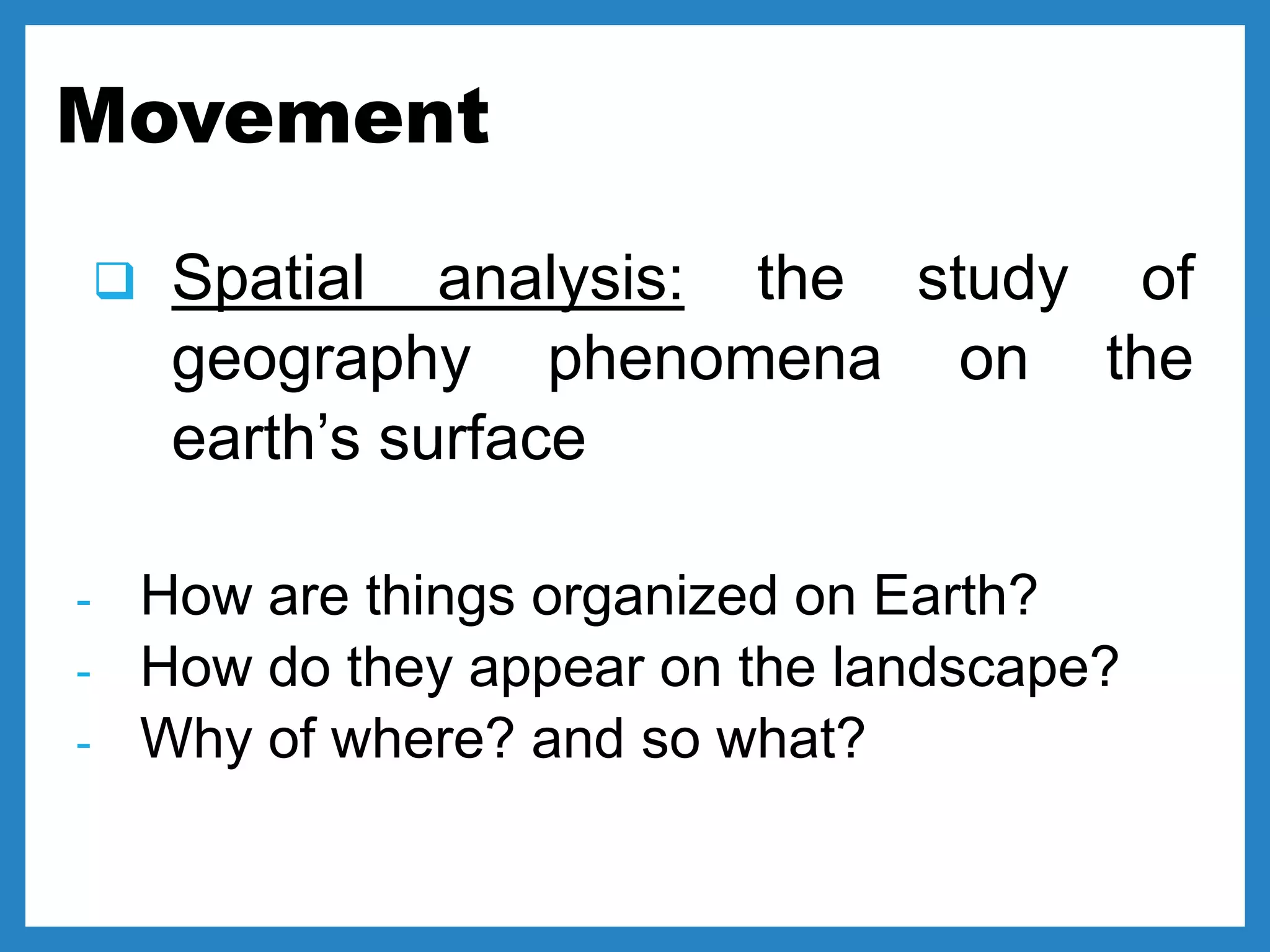 Movement

❑ Spatial analysis: the study of geography phenomena on the earth’s surface

- How are things organized on Earth?
- How do they appear on the landscape?
- Why of where? and so what?